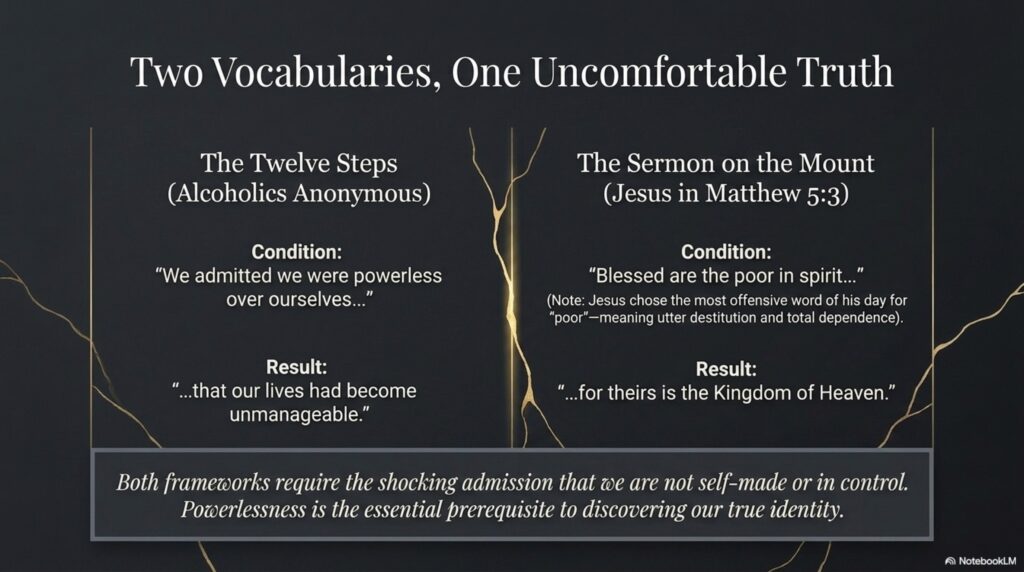 Two Vocabularies, One Uncomfortable Truth

The Twelve Steps (Alcoholics Anonymous)

Condition:
"We admitted we were powerless over ourselves..."

Result:
"...that our lives had become unmanageable."

The Sermon on the Mount (Jesus in Matthew 5:3)

Condition:
"Blessed are the poor in spirit..."
(Note: Jesus chose the most offensive word of his day for "poor"—meaning utter destitution and total dependence).

Result:
"...for theirs is the Kingdom of Heaven."

Both frameworks require the shocking admission that we are not self-made or in control. Powerlessness is the essential prerequisite to discovering our true identity.

NotebookLM